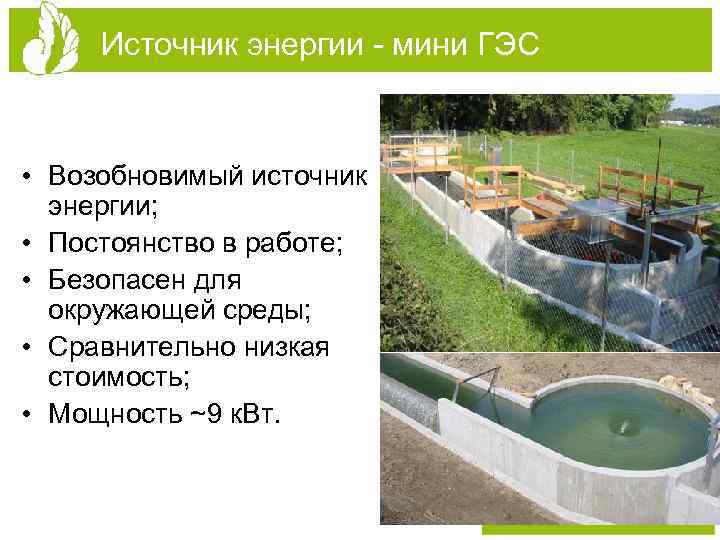 Источник энергии - мини ГЭС

• Возобновимый источник энергии;
• Постоянство в работе;
• Безопасен для окружающей среды;
• Сравнительно низкая стоимость;
• Мощность ~9 кВт.